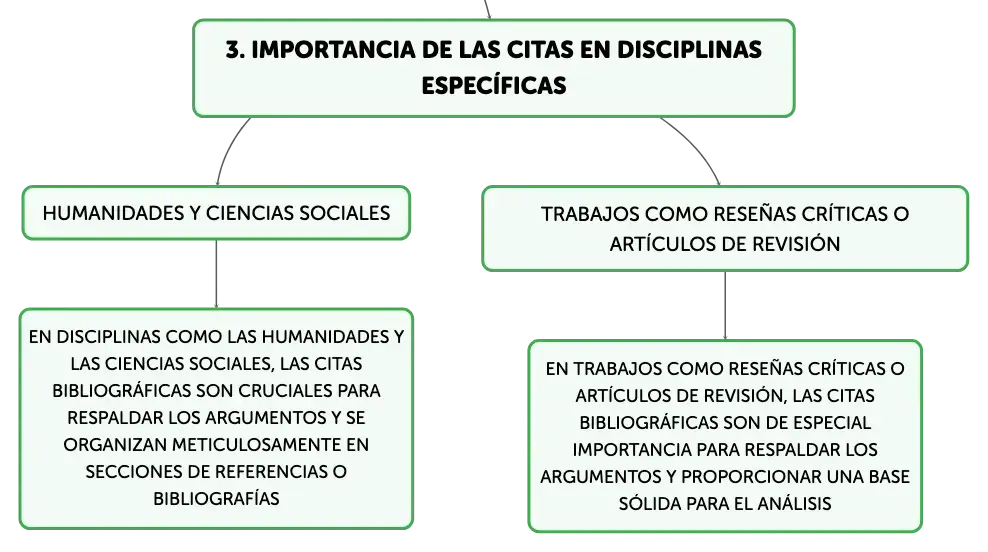 3. IMPORTANCIA DE LAS CITAS EN DISCIPLINAS ESPECÍFICAS

HUMANIDADES Y CIENCIAS SOCIALES

EN DISCIPLINAS COMO LAS HUMANIDADES Y LAS CIENCIAS SOCIALES, LAS CITAS BIBLIOGRÁFICAS SON CRUCIALES PARA RESPALDAR LOS ARGUMENTOS Y SE ORGANIZAN METICULOSAMENTE EN SECCIONES DE REFERENCIAS O BIBLIOGRAFÍAS

TRABAJOS COMO RESEÑAS CRÍTICAS O ARTÍCULOS DE REVISIÓN

EN TRABAJOS COMO RESEÑAS CRÍTICAS O ARTÍCULOS DE REVISIÓN, LAS CITAS BIBLIOGRÁFICAS SON DE ESPECIAL IMPORTANCIA PARA RESPALDAR LOS ARGUMENTOS Y PROPORCIONAR UNA BASE SÓLIDA PARA EL ANÁLISIS